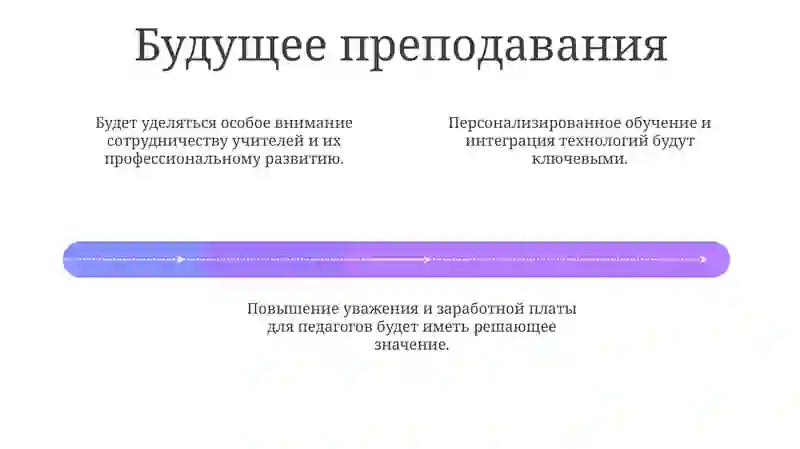 Будущее преподавания

Будет уделяться особое внимание сотрудничеству учителей и их профессиональному развитию.

Персонализированное обучение и интеграция технологий будут ключевыми.

Повышение уважения и заработной платы для педагогов будет иметь решающее значение.